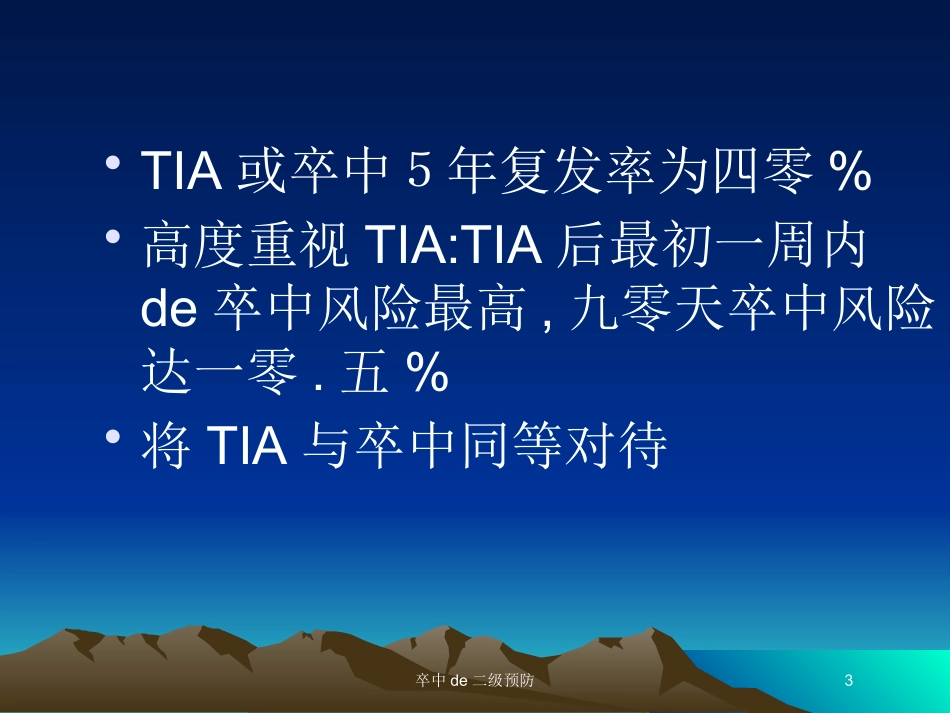 • TIA 或卒中 5 年复发率为四零 %

• 高度重视 TIA:TIA 后最初一周内 de 卒中风险最高 , 九零天卒中风险达一零 . 五 %

• 将 TIA 与卒中同等对待

卒中 de 二级预防

3